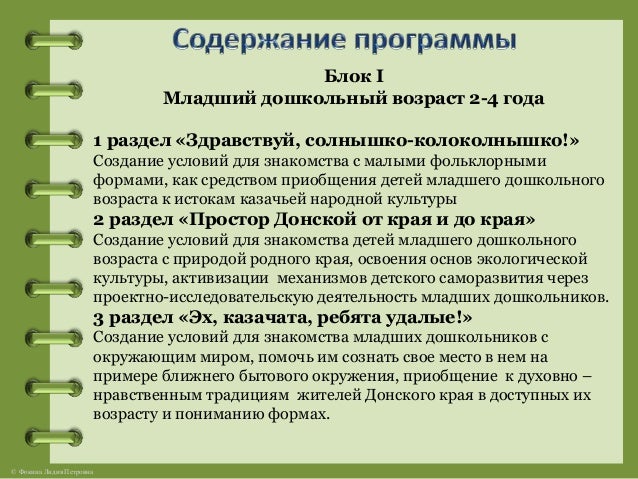 Содержание программы

Блок I
Младший дошкольный возраст 2-4 года

1 раздел «Здравствуй, солнышко-колоколнышко!»
Создание условий для знакомства с малыми фольклорными формами, как средством приобщения детей младшего дошкольного возраста к истокам казачьей народной культуры
2 раздел «Простор Донской от края и до края»
Создание условий для знакомства детей младшего дошкольного возраста с природой родного края, освоения основ экологической культуры, активизации механизмов детского саморазвития через проектно-исследовательскую деятельность младших дошкольников.
3 раздел «Эх, казачата, ребята удалые!»
Создание условий для знакомства младших дошкольников с окружающим миром, помочь им сознать свое место в нем на примере ближнего бытового окружения, приобщение к духовно – нравственным традициям жителей Донского края в доступных их возрасту и пониманию формах.

© Фомина Лидия Петровна